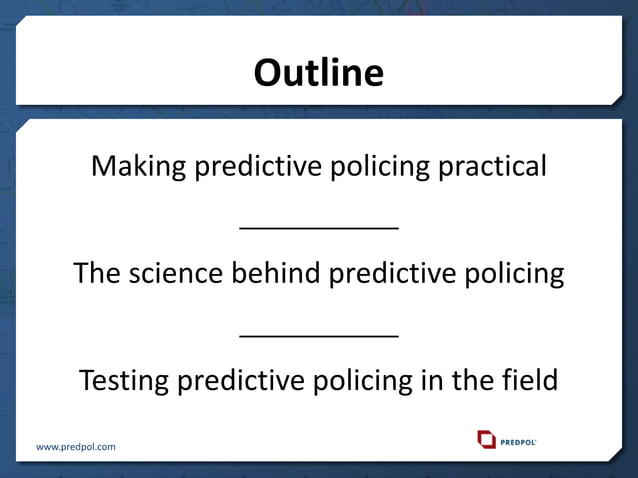 Outline

Making predictive policing practical

The science behind predictive policing

Testing predictive policing in the field

www.predpol.com

PREDPOL